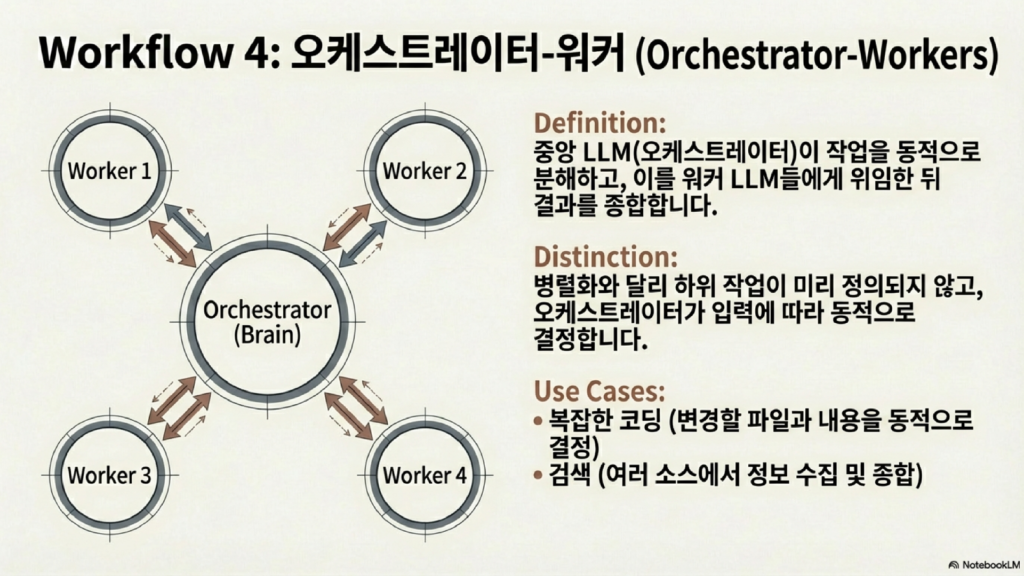 Workflow 4: 오케스트레이터-워커 (Orchestrator-Workers)

Worker 1

Worker 2

Orchestrator (Brain)

Worker 3

Worker 4

Definition:
중앙 LLM(오케스트레이터)이 작업을 동적으로 분해하고, 이를 워커 LLM들에게 위임한 뒤 결과를 종합합니다.

Distinction:
병렬화와 달리 하위 작업이 미리 정의되지 않고, 오케스트레이터가 입력에 따라 동적으로 결정합니다.

Use Cases:
• 복잡한 코딩 (변경할 파일과 내용을 동적으로 결정)
• 검색 (여러 소스에서 정보 수집 및 종합)

NotebookLM